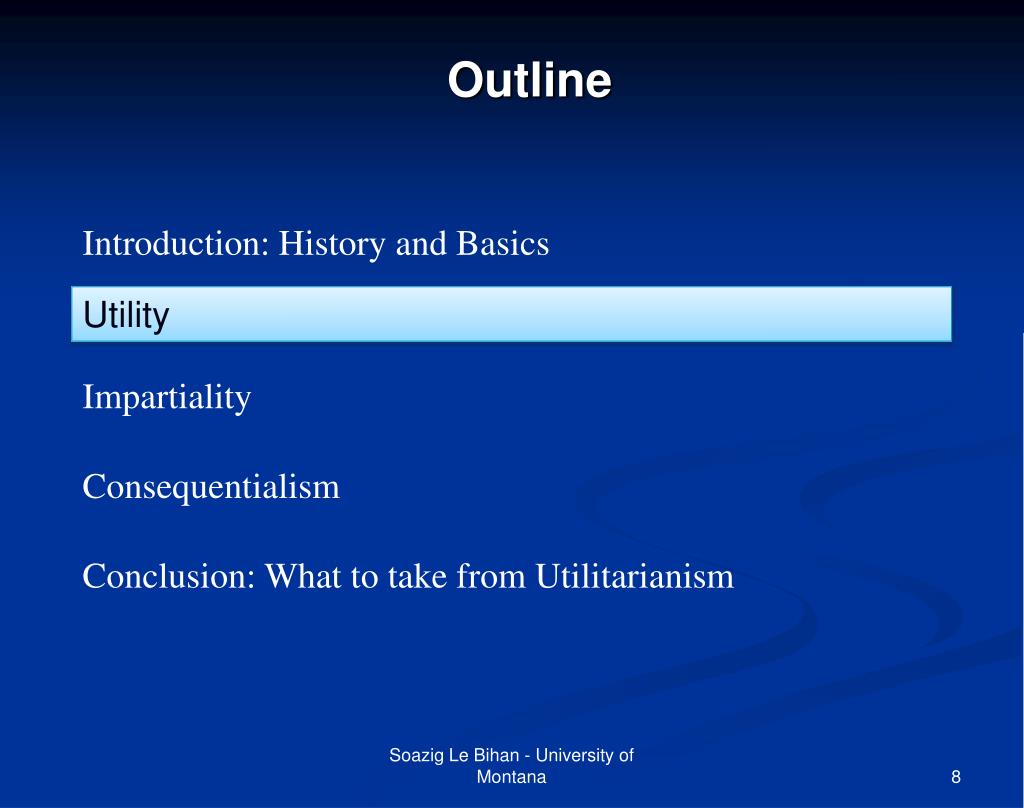 Outline

Introduction: History and Basics

Utility

Impartiality

Consequentialism

Conclusion: What to take from Utilitarianism

Soazig Le Bihan - University of Montana

8